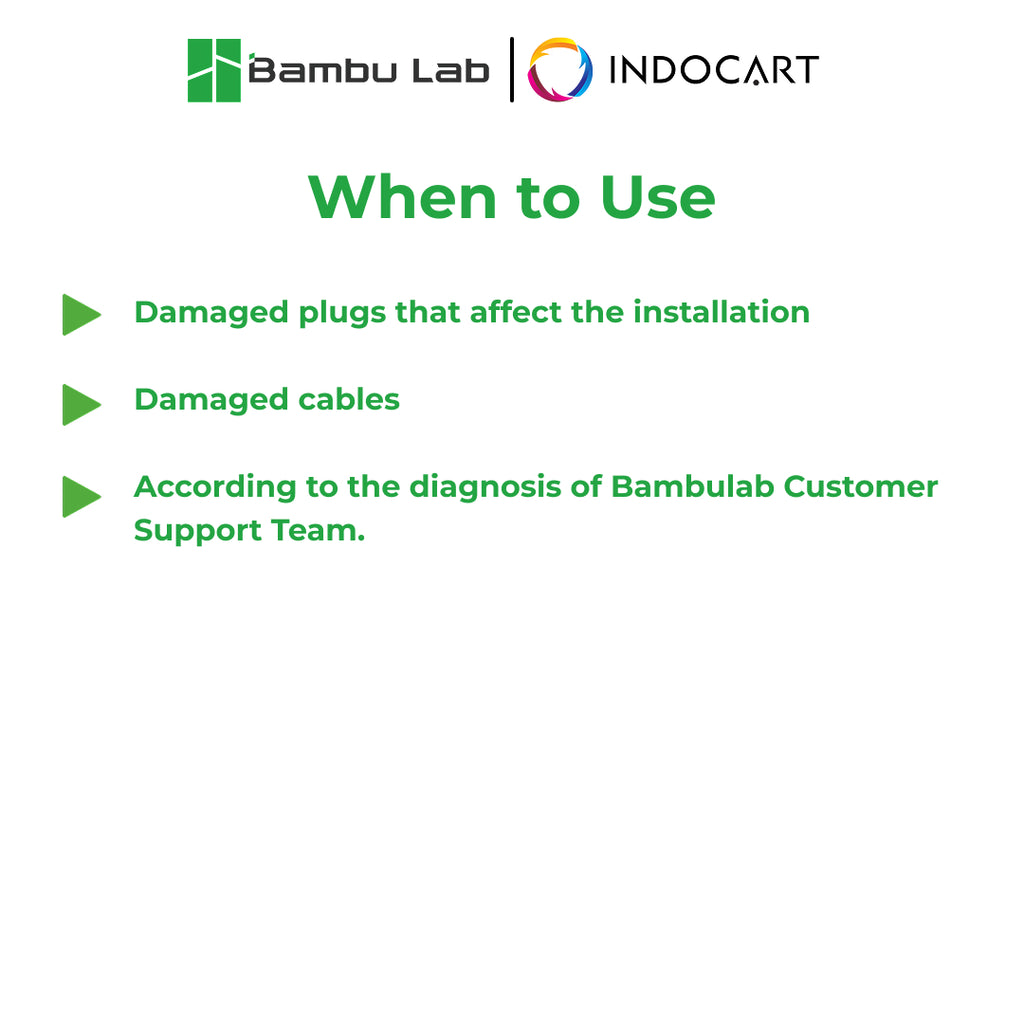 Bambu Lab | INDOCART

When to Use

Damaged plugs that affect the installation

Damaged cables

According to the diagnosis of Bambulab Customer Support Team.